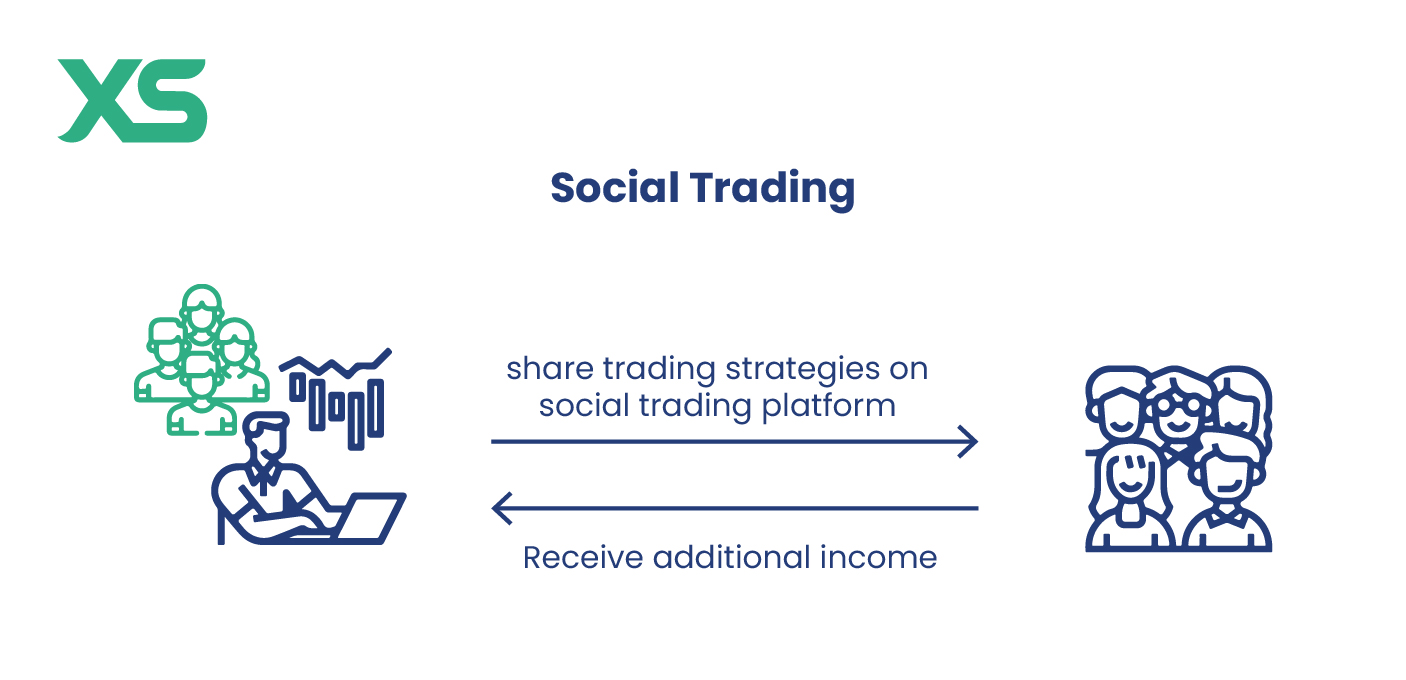 XS

Social Trading

share trading strategies on social trading platform

Receive additional income